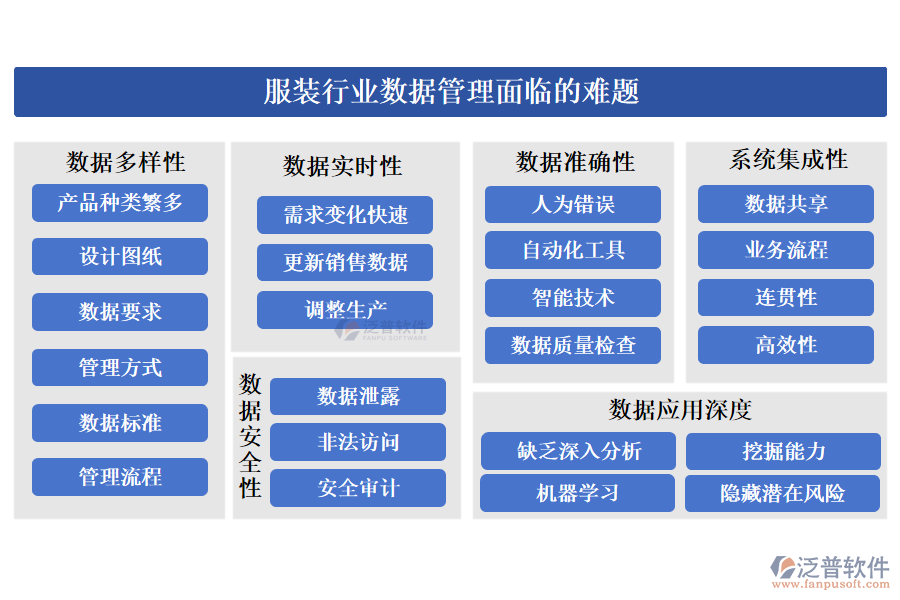 服装行业数据管理面临的难题

数据多样性

产品种类繁多

设计图纸

数据要求

管理方式

数据标准

管理流程

数据实时性

需求变化快速

更新销售数据

调整生产

泛普软件
FANPU SOFTWARE

数据安全性

数据泄露

非法访问

安全审计

数据准确性

人为错误

自动化工具

智能技术

数据质量检查

系统集成性

数据共享

业务流程

连贯性

高效性

数据应用深度

缺乏深入分析

挖掘能力

机器学习

隐藏潜在风险

泛普软件
www.fanpusoft.com